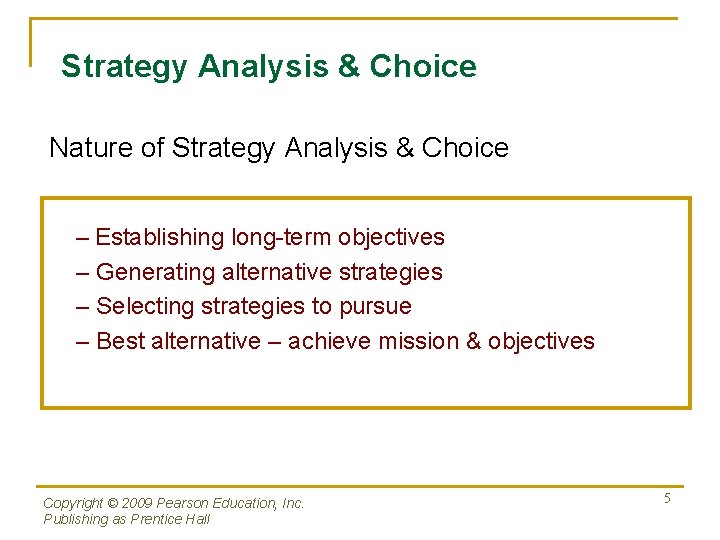 Strategy Analysis & Choice

Nature of Strategy Analysis & Choice

– Establishing long-term objectives
– Generating alternative strategies
– Selecting strategies to pursue
– Best alternative – achieve mission & objectives

Copyright © 2009 Pearson Education, Inc.
Publishing as Prentice Hall

5